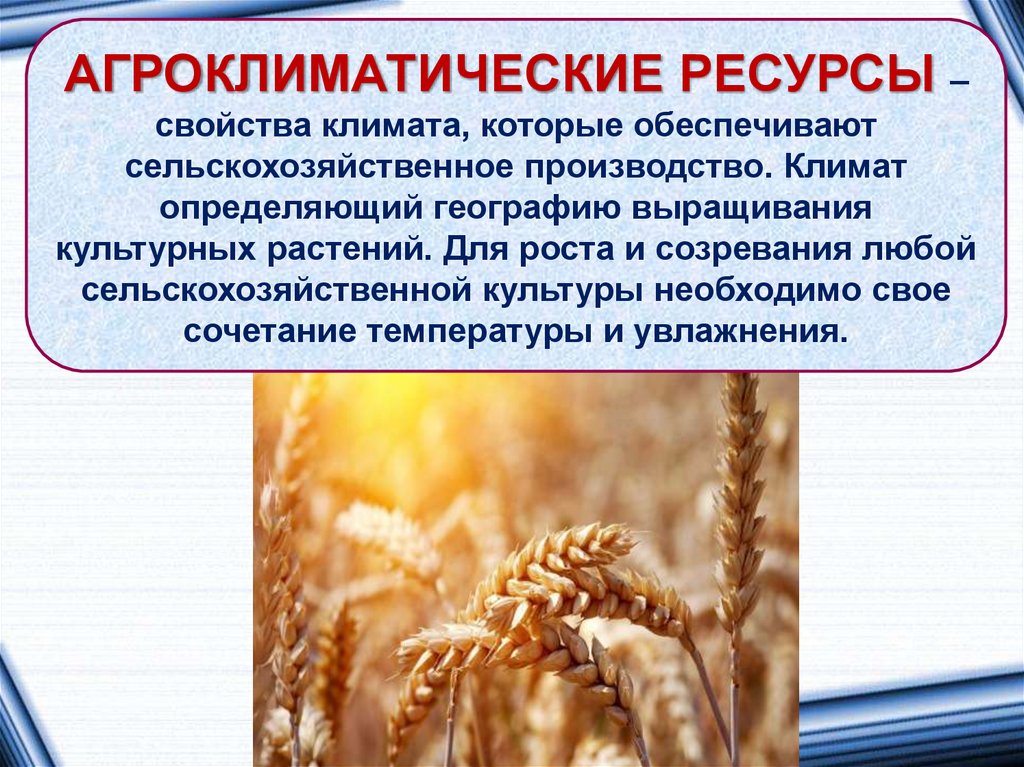 АГРОКЛИМАТИЧЕСКИЕ РЕСУРСЫ – свойства климата, которые обеспечивают сельскохозяйственное производство. Климат определяющий географию выращивания культурных растений. Для роста и созревания любой сельскохозяйственной культуры необходимо свое сочетание температуры и увлажнения.